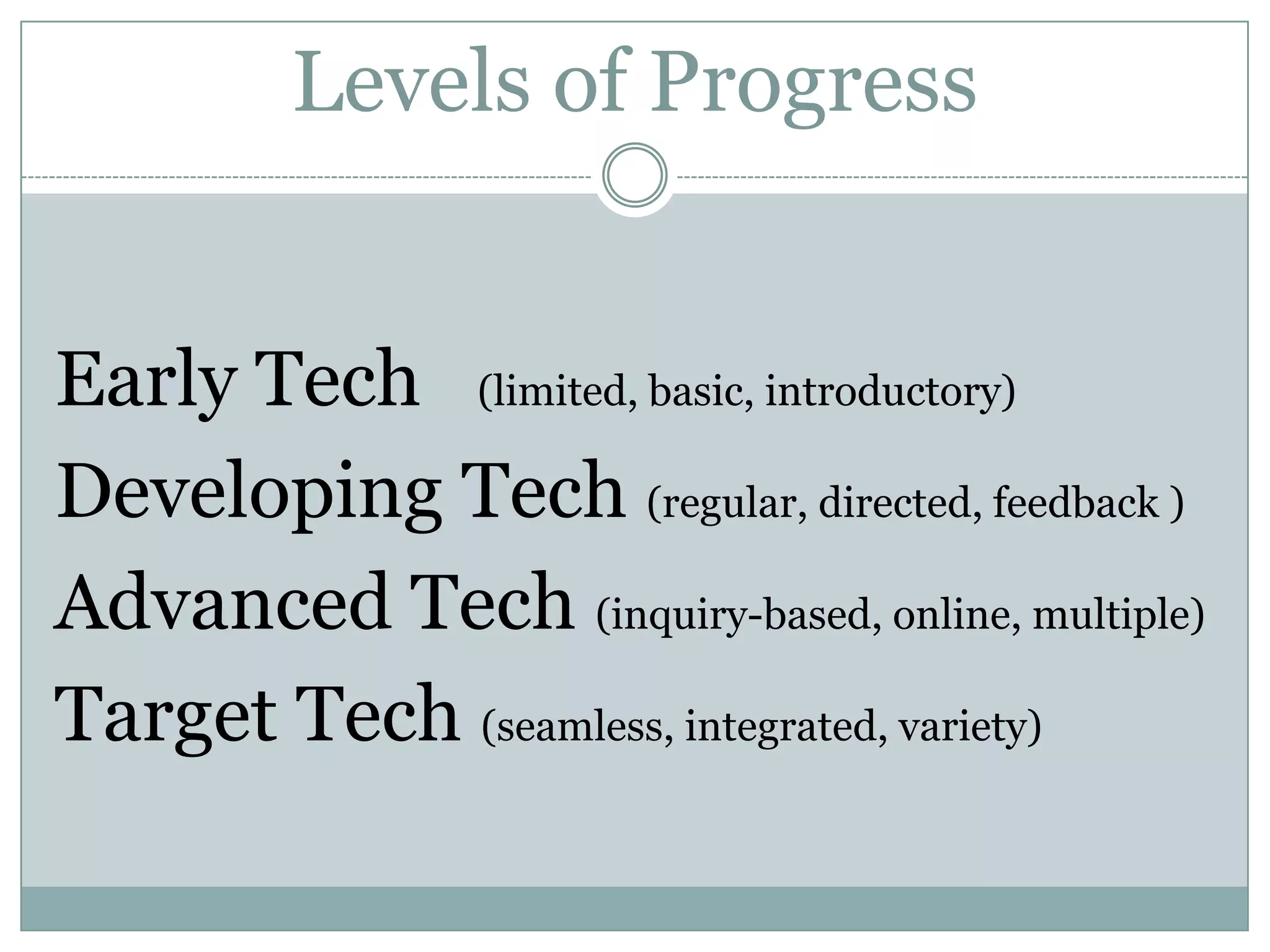 Levels of Progress

Early Tech (limited, basic, introductory)
Developing Tech (regular, directed, feedback )
Advanced Tech (inquiry-based, online, multiple)
Target Tech (seamless, integrated, variety)